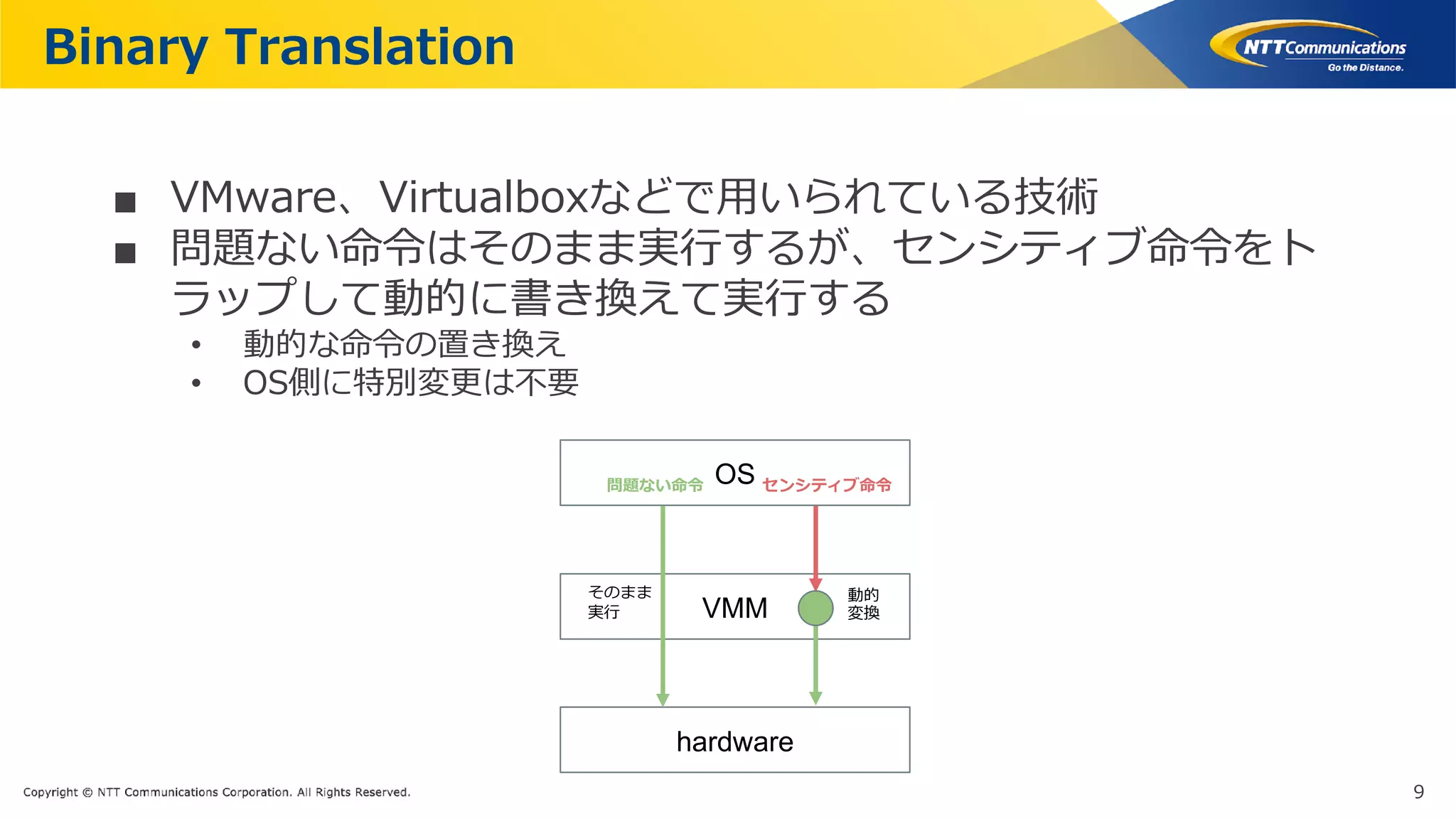 Binary Translation

NTT Communications
Go the Distance.

■ VMware、Virtualboxなどで用いられている技術
■ 問題ない命令はそのまま実行するが、センシティブ命令をトラップして動的に書き換えて実行する
• 動的な命令の置き換え
• OS側に特別変更は不要

問題ない命令 OS センシティブ命令

そのまま実行 VMM 動的変換

hardware

Copyright © NTT Communications Corporation. All Rights Reserved.

9